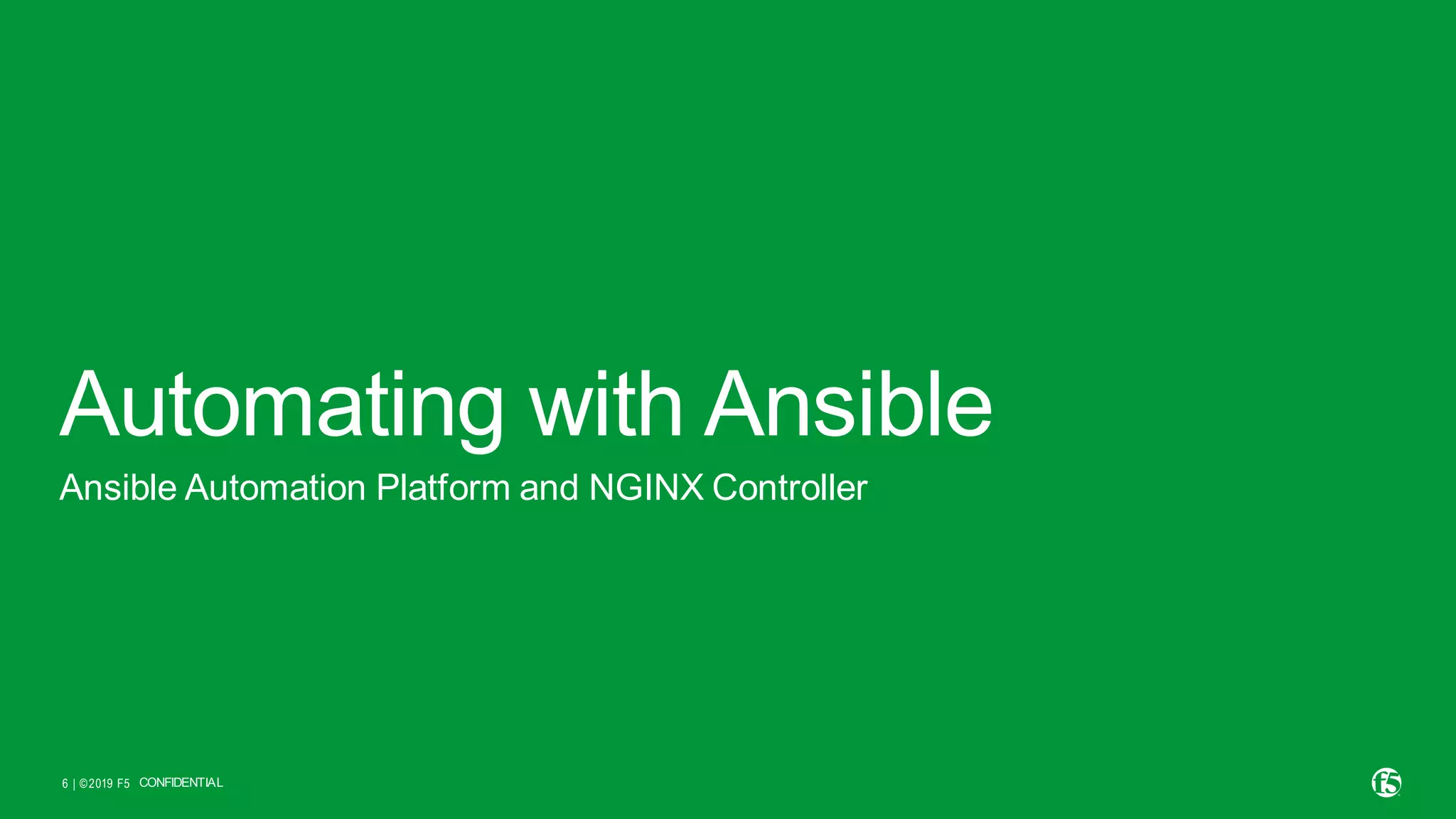 Automating with Ansible

Ansible Automation Platform and NGINX Controller

6 | ©2019 F5 CONFIDENTIAL

f5